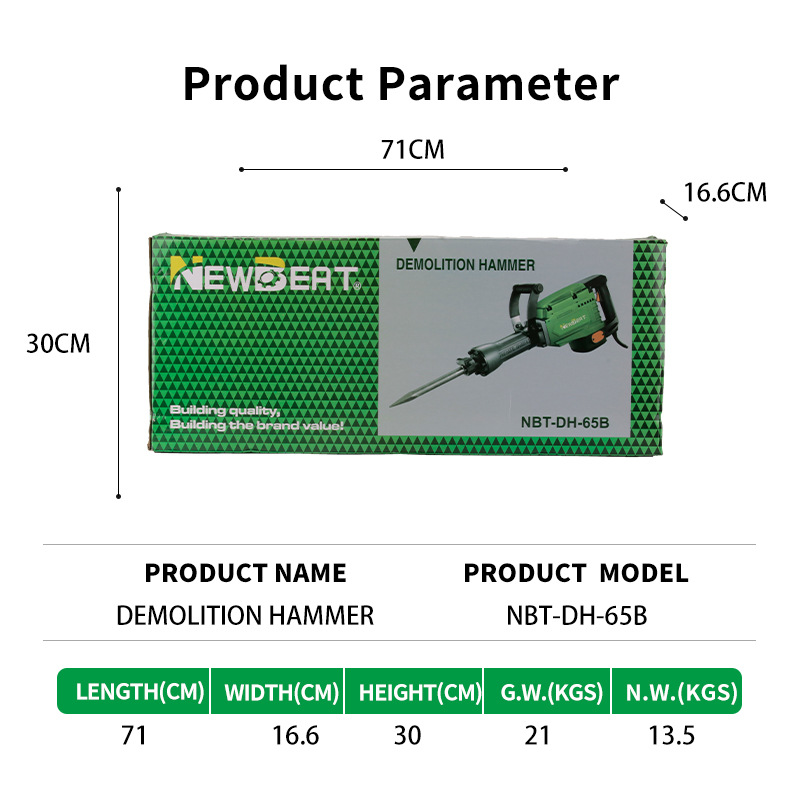 Product Parameter

71CM

16.6CM

30CM

NEWBEAT®

DEMOLITION HAMMER

NEWBEAT

Building quality,
Building the brand value!

NBT-DH-65B

| PRODUCT NAME | PRODUCT MODEL |
|---|---|
| DEMOLITION HAMMER | NBT-DH-65B |

| LENGTH(CM) | WIDTH(CM) | HEIGHT(CM) | G.W.(KGS) | N.W.(KGS) |
|---|---|---|---|---|
| 71 | 16.6 | 30 | 21 | 13.5 |